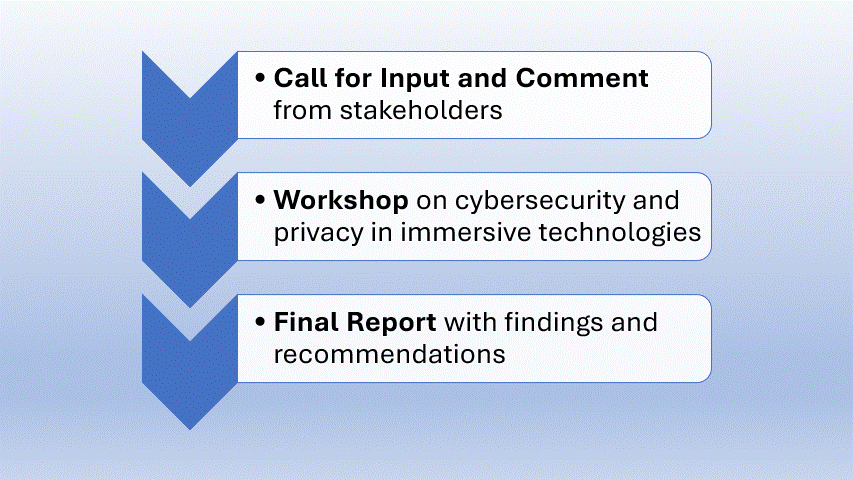 • Call for Input and Comment from stakeholders

• Workshop on cybersecurity and privacy in immersive technologies

• Final Report with findings and recommendations